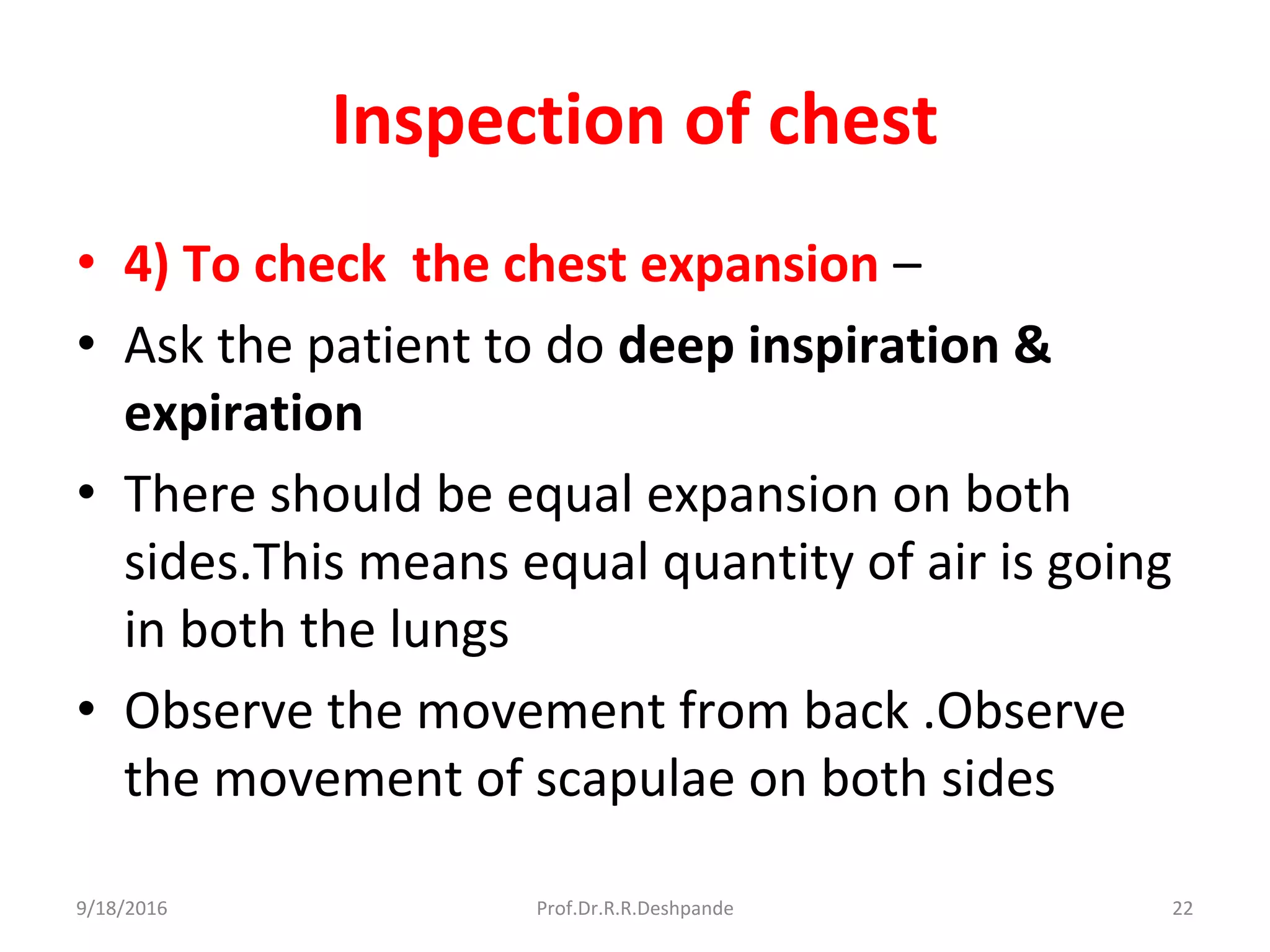 Inspection of chest

• 4) To check the chest expansion –
• Ask the patient to do deep inspiration & expiration
• There should be equal expansion on both sides.This means equal quantity of air is going in both the lungs
• Observe the movement from back .Observe the movement of scapulae on both sides

9/18/2016 Prof.Dr.R.R.Deshpande 22